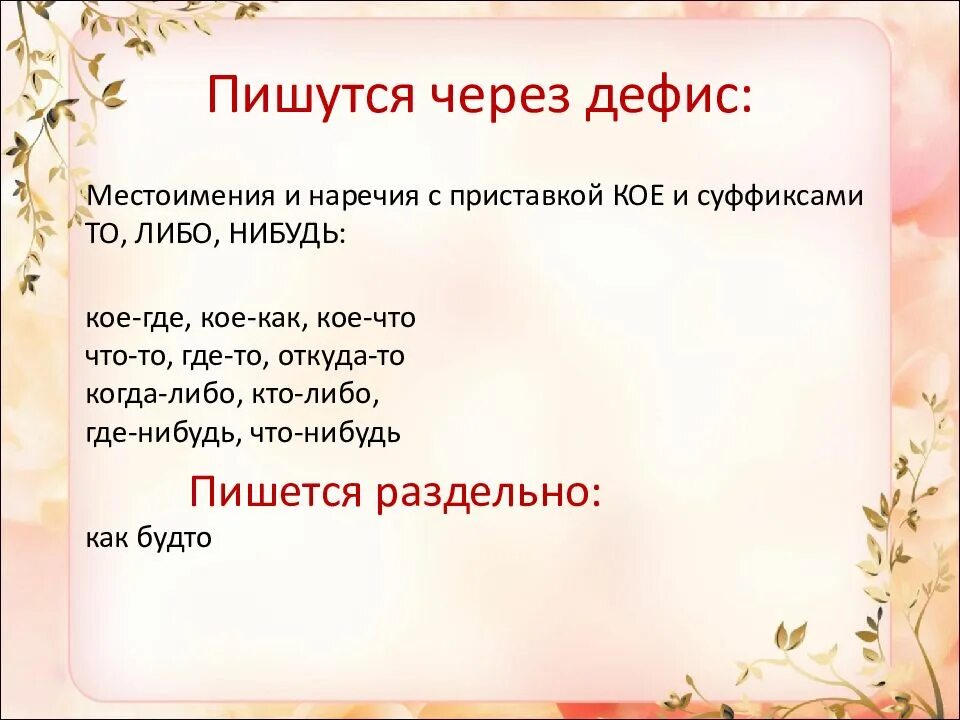 Пишутся через дефис:

Местоимения и наречия с приставкой КОЕ и суффиксами ТО, ЛИБО, НИБУДЬ:

кое-где, кое-как, кое-что
что-то, где-то, откуда-то
когда-либо, кто-либо,
где-нибудь, что-нибудь

Пишется раздельно:
как будто